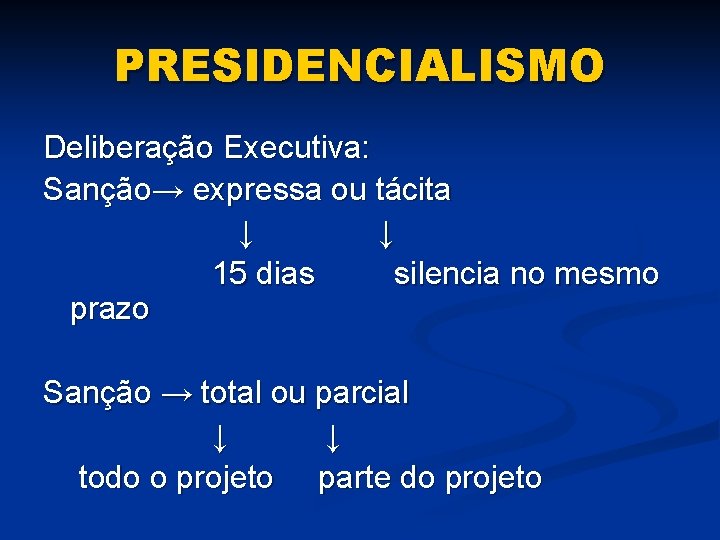 PRESIDENCIALISMO

Deliberação Executiva:
Sanção→ expressa ou tácita
↓ ↓
15 dias silencia no mesmo prazo

Sanção → total ou parcial
↓ ↓
todo o projeto parte do projeto